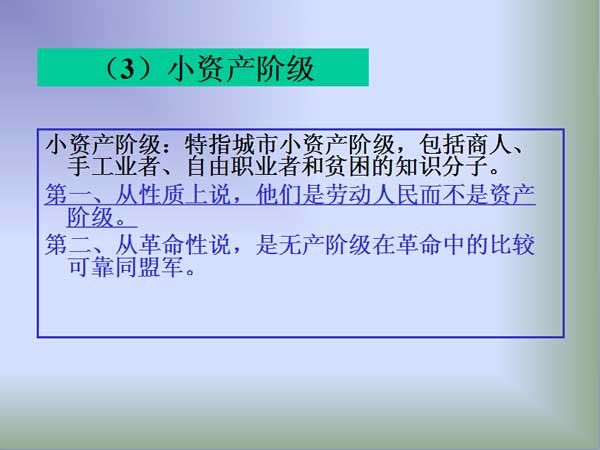 （3）小资产阶级

小资产阶级：特指城市小资产阶级，包括商人、手工业者、自由职业者和贫困的知识分子。

第一、从性质上说，他们是劳动人民而不是资产阶级。

第二、从革命性说，是无产阶级在革命中的比较可靠同盟军。